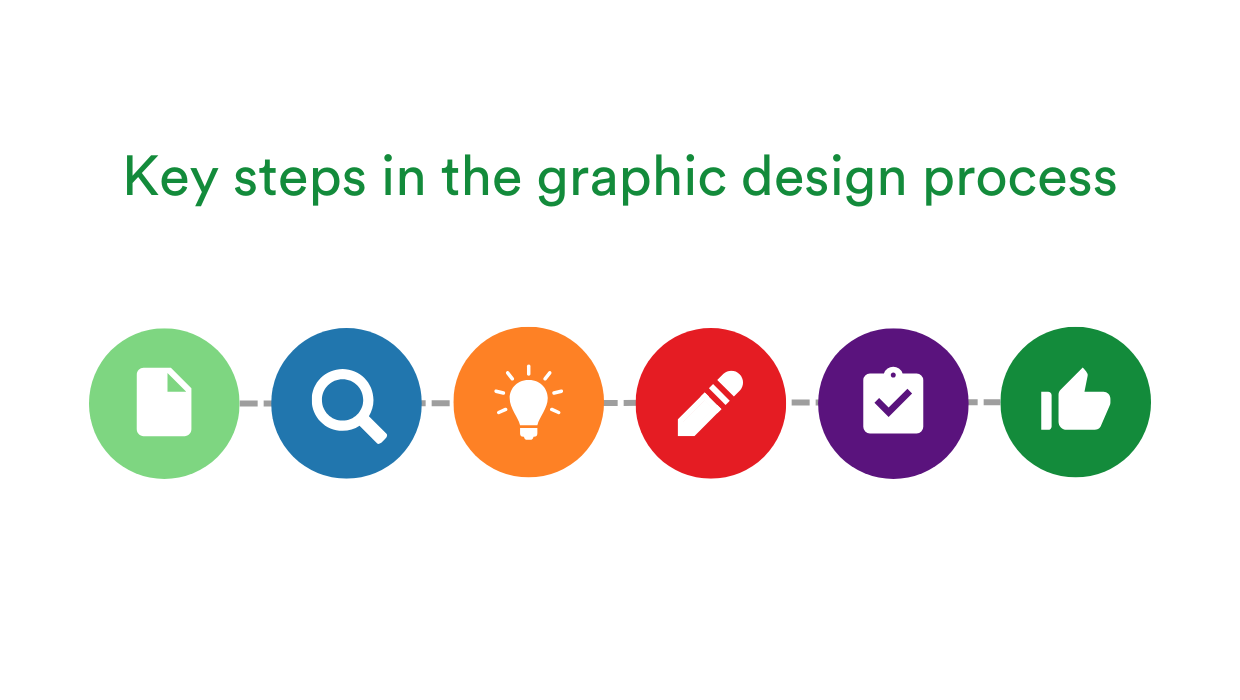 Key steps in the graphic design process